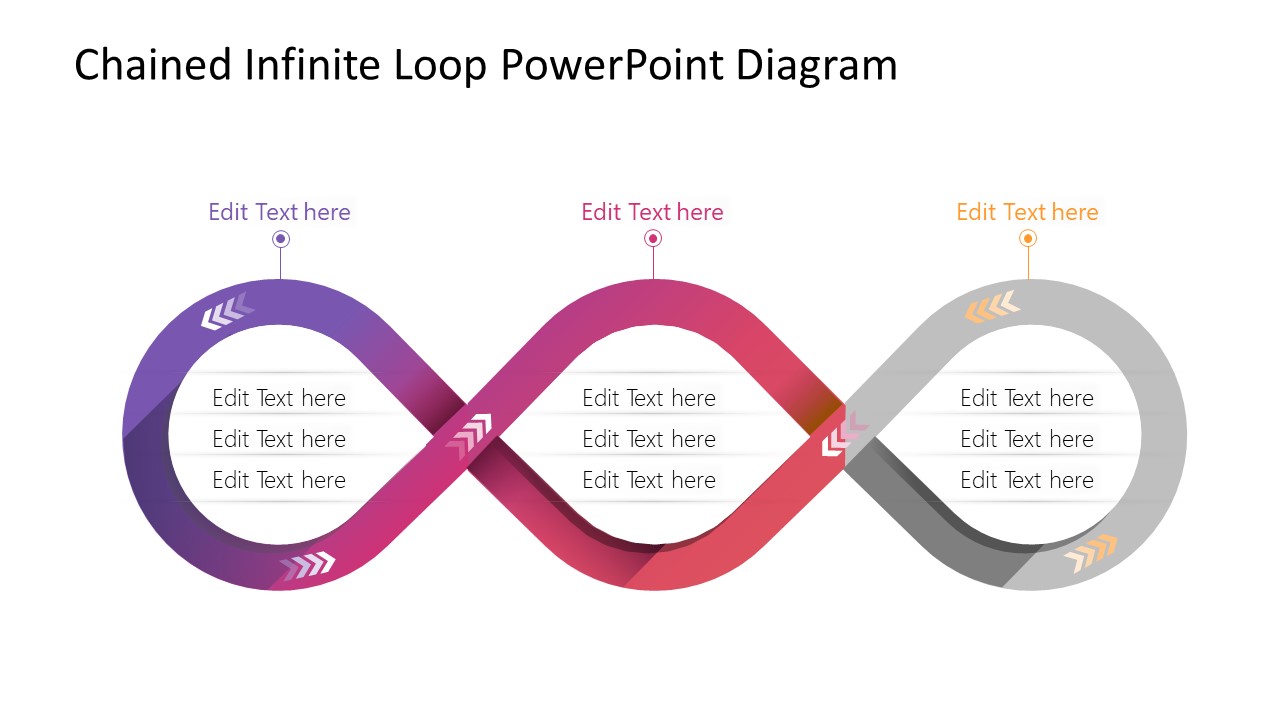 Chained Infinite Loop PowerPoint Diagram

Edit Text here

Edit Text here

Edit Text here

Edit Text here
Edit Text here
Edit Text here

Edit Text here
Edit Text here
Edit Text here

Edit Text here
Edit Text here
Edit Text here